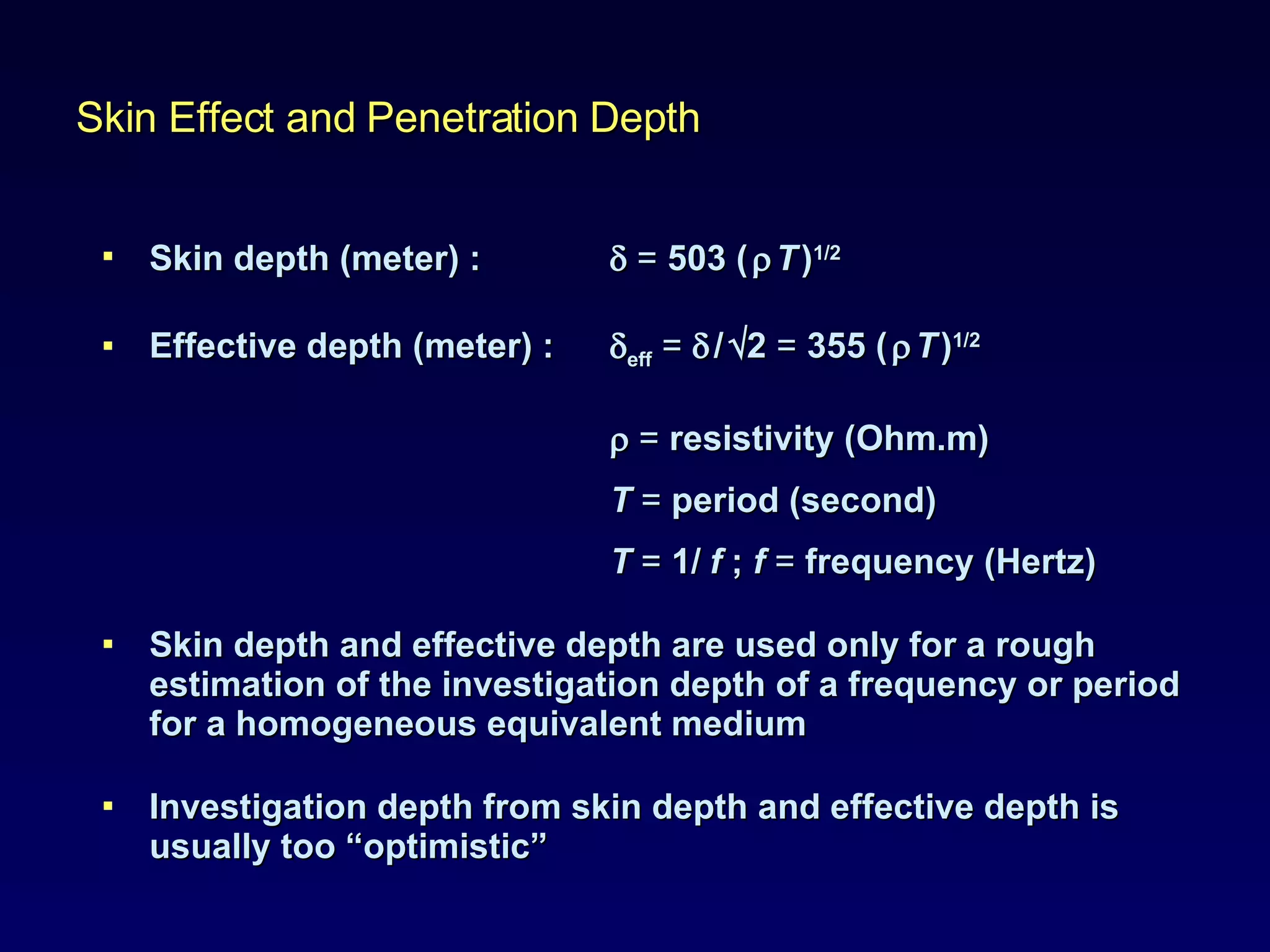 Skin Effect and Penetration Depth

▪ Skin depth (meter) : $\delta = 503 (\rho T)^{1/2}$

▪ Effective depth (meter) : $\delta_{eff} = \delta / \sqrt{2} = 355 (\rho T)^{1/2}$

$\rho$ = resistivity (Ohm.m)

$T$ = period (second)

$T = 1/ f$ ; $f$ = frequency (Hertz)

▪ Skin depth and effective depth are used only for a rough estimation of the investigation depth of a frequency or period for a homogeneous equivalent medium

▪ Investigation depth from skin depth and effective depth is usually too “optimistic”